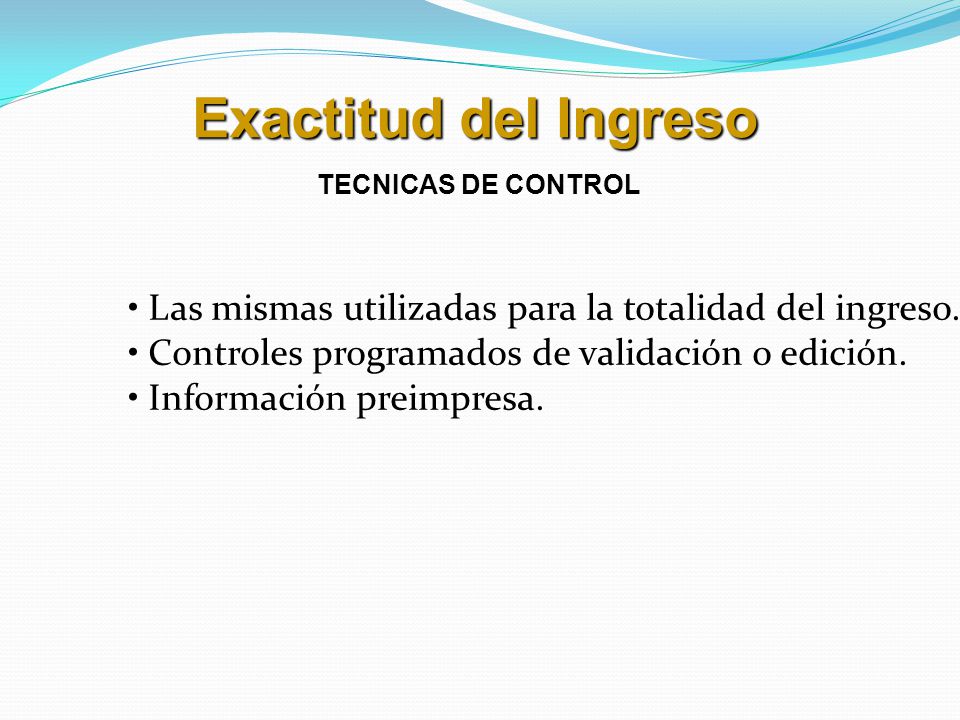 Exactitud del Ingreso

TECNICAS DE CONTROL

• Las mismas utilizadas para la totalidad del ingreso.
• Controles programados de validación o edición.
• Información preimpresa.